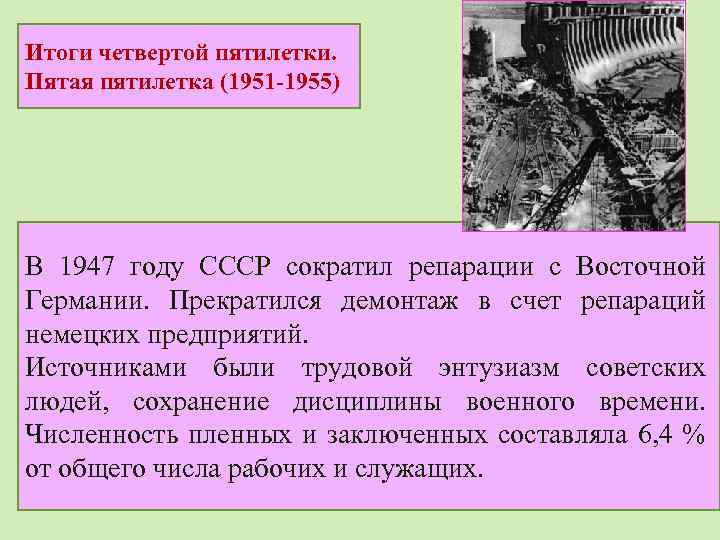 Итоги четвертой пятилетки.
Пятая пятилетка (1951-1955)

В 1947 году СССР сократил репарации с Восточной Германии. Прекратился демонтаж в счет репараций немецких предприятий.
Источниками были трудовой энтузиазм советских людей, сохранение дисциплины военного времени. Численность пленных и заключенных составляла 6,4 % от общего числа рабочих и служащих.